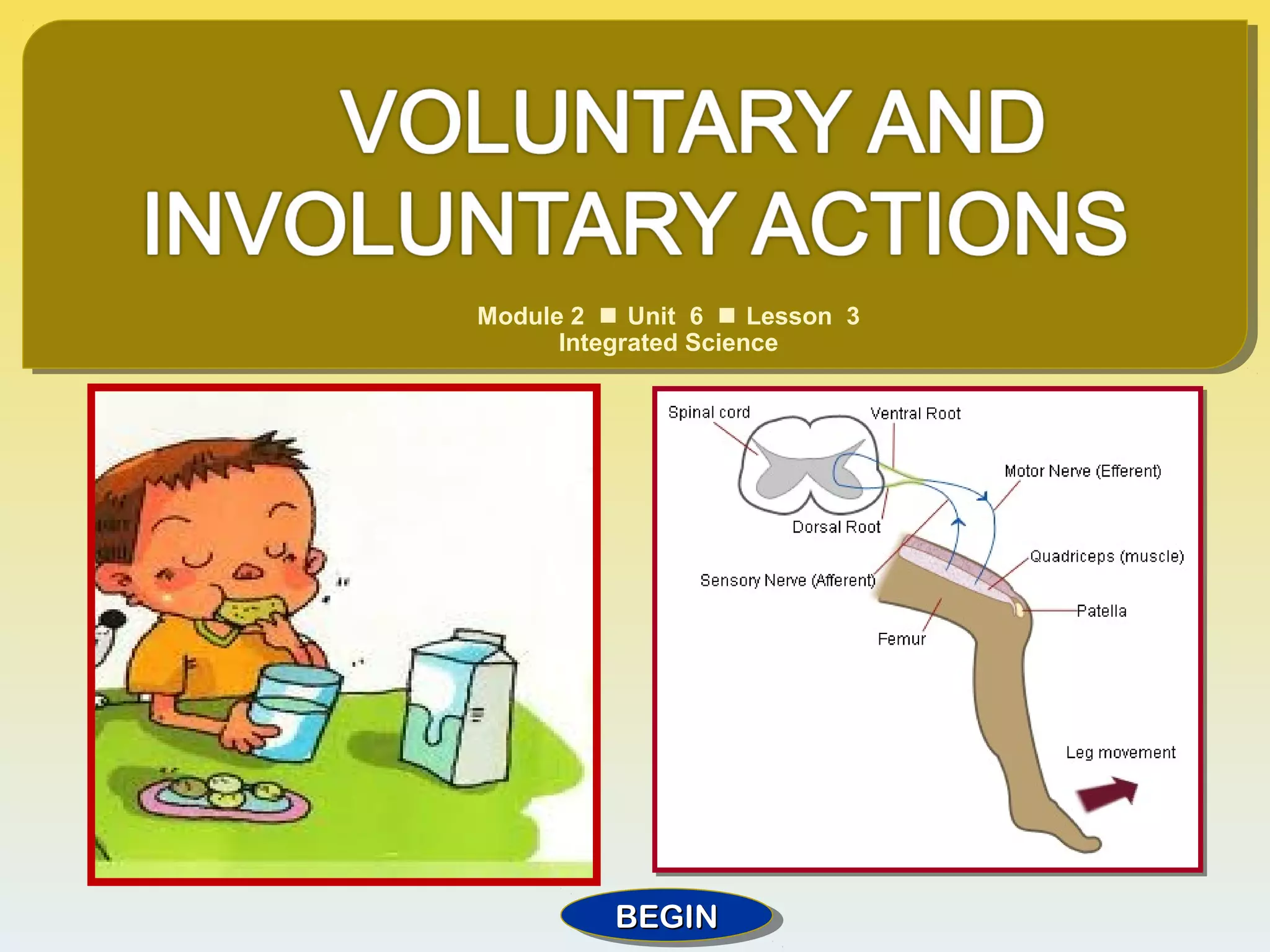 VOLUNTARY AND INVOLUNTARY ACTIONS

Module 2 ■ Unit 6 ■ Lesson 3
Integrated Science

Spinal cord
Ventral Root
Motor Nerve (Efferent)
Dorsal Root
Quadriceps (muscle)
Sensory Nerve (Afferent)
Patella
Femur
Leg movement

BEGIN